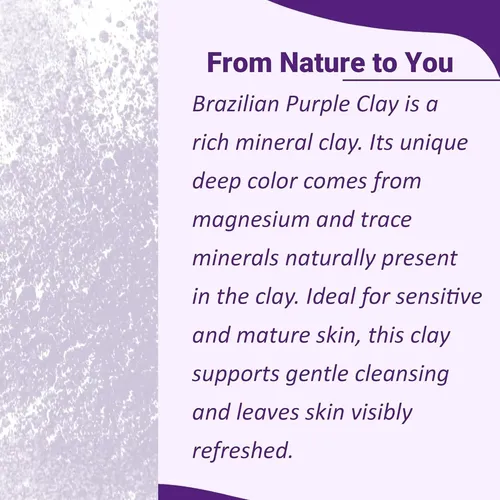 From Nature to You

Brazilian Purple Clay is a rich mineral clay. Its unique deep color comes from magnesium and trace minerals naturally present in the clay. Ideal for sensitive and mature skin, this clay supports gentle cleansing and leaves skin visibly refreshed.